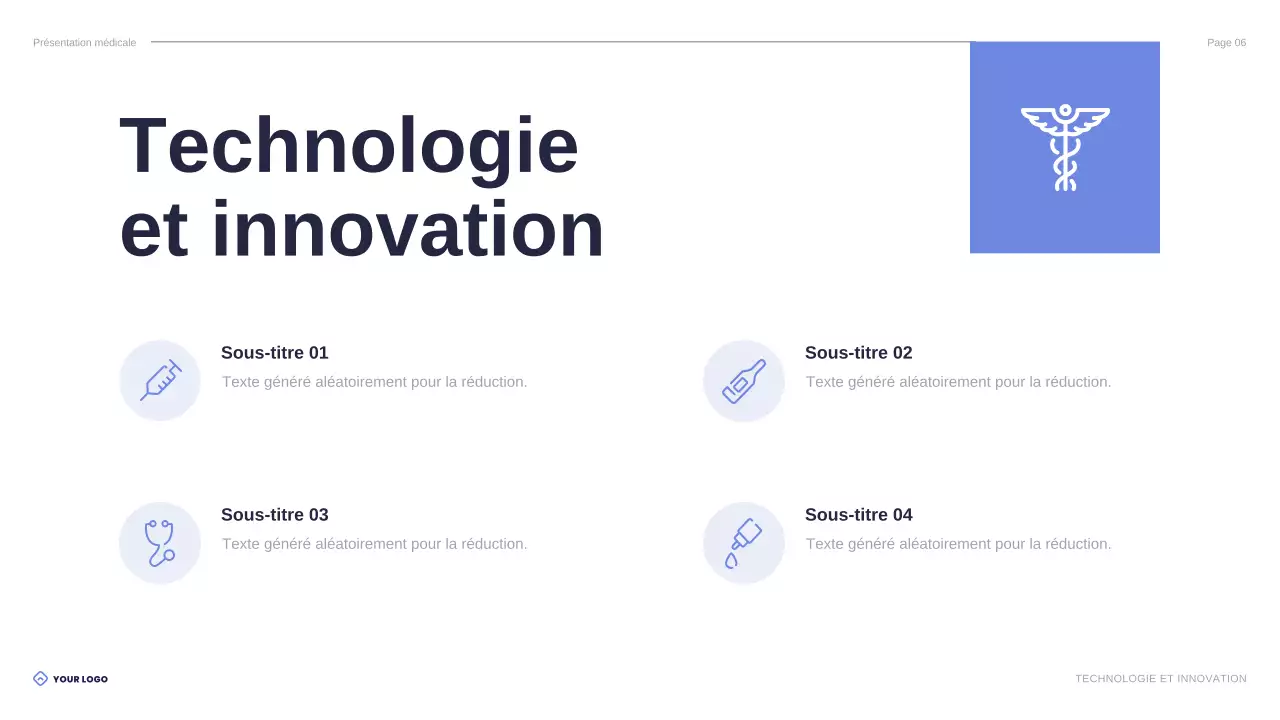 Présentation médicale

Page 06

Technologie et innovation

Sous-titre 01
Texte généré aléatoirement pour la réduction.

Sous-titre 02
Texte généré aléatoirement pour la réduction.

Sous-titre 03
Texte généré aléatoirement pour la réduction.

Sous-titre 04
Texte généré aléatoirement pour la réduction.

YOUR LOGO

TECHNOLOGIE ET INNOVATION